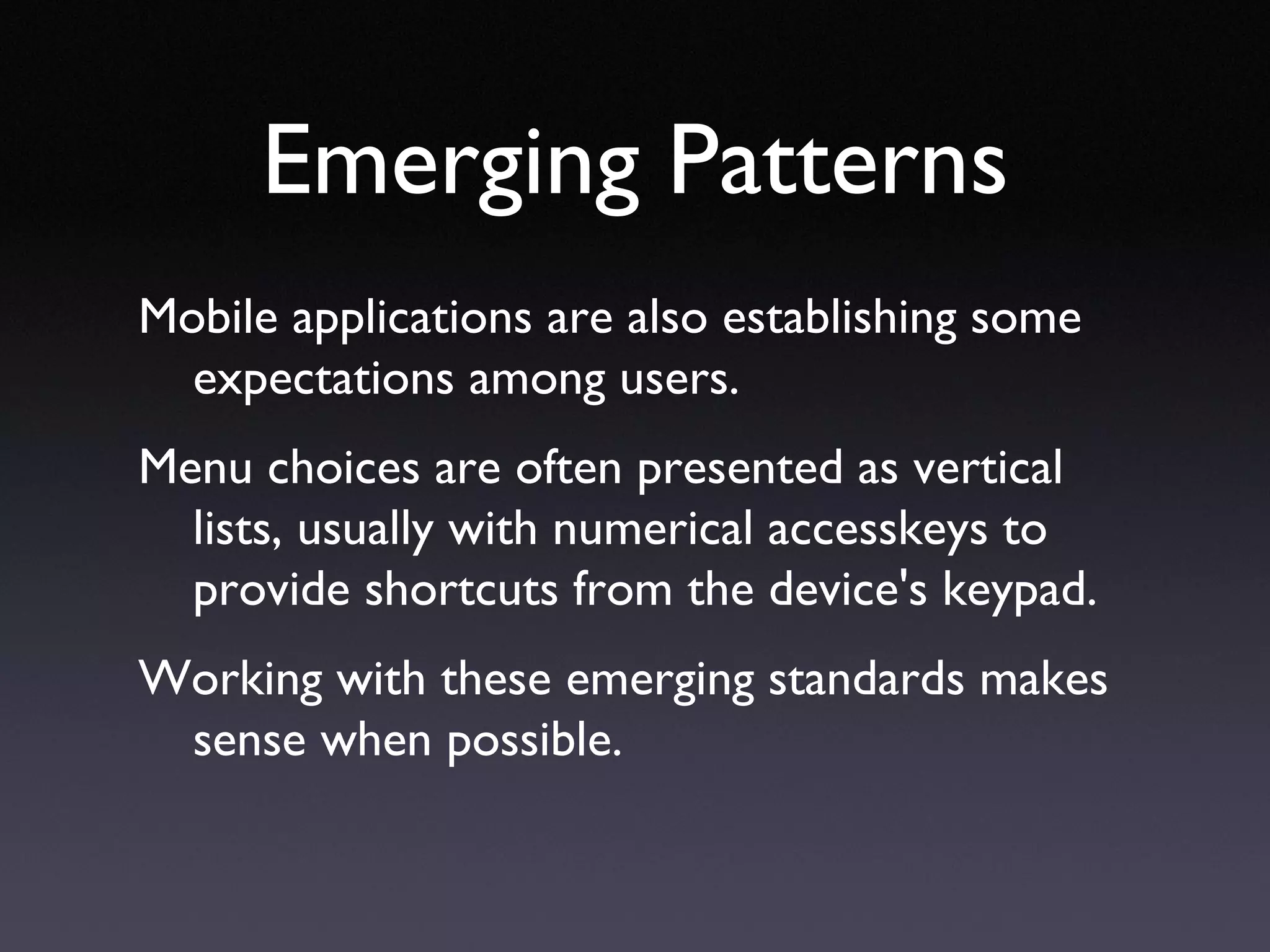 Emerging Patterns

Mobile applications are also establishing some expectations among users.

Menu choices are often presented as vertical lists, usually with numerical accesskeys to provide shortcuts from the device's keypad.

Working with these emerging standards makes sense when possible.